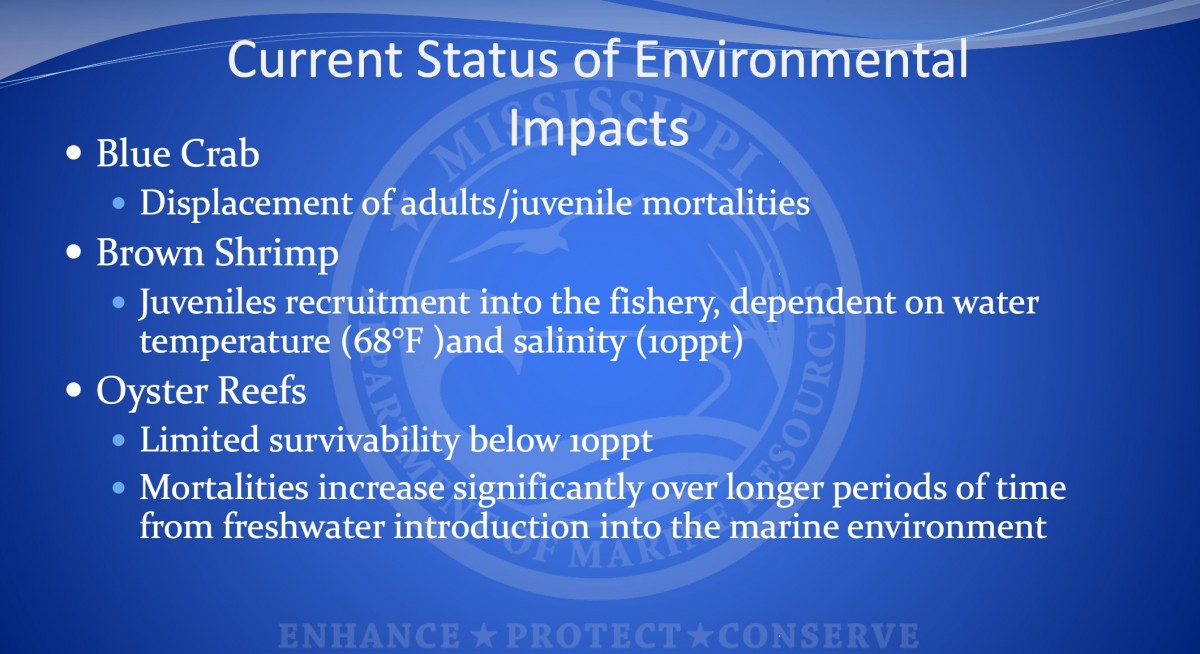 Current Status of Environmental Impacts

• Blue Crab
  • Displacement of adults/juvenile mortalities
• Brown Shrimp
  • Juveniles recruitment into the fishery, dependent on water temperature (68°F )and salinity (10ppt)
• Oyster Reefs
  • Limited survivability below 10ppt
  • Mortalities increase significantly over longer periods of time from freshwater introduction into the marine environment

MISSISSIPPI DEPARTMENT OF MARINE RESOURCES

ENHANCE ★ PROTECT ★ CONSERVE